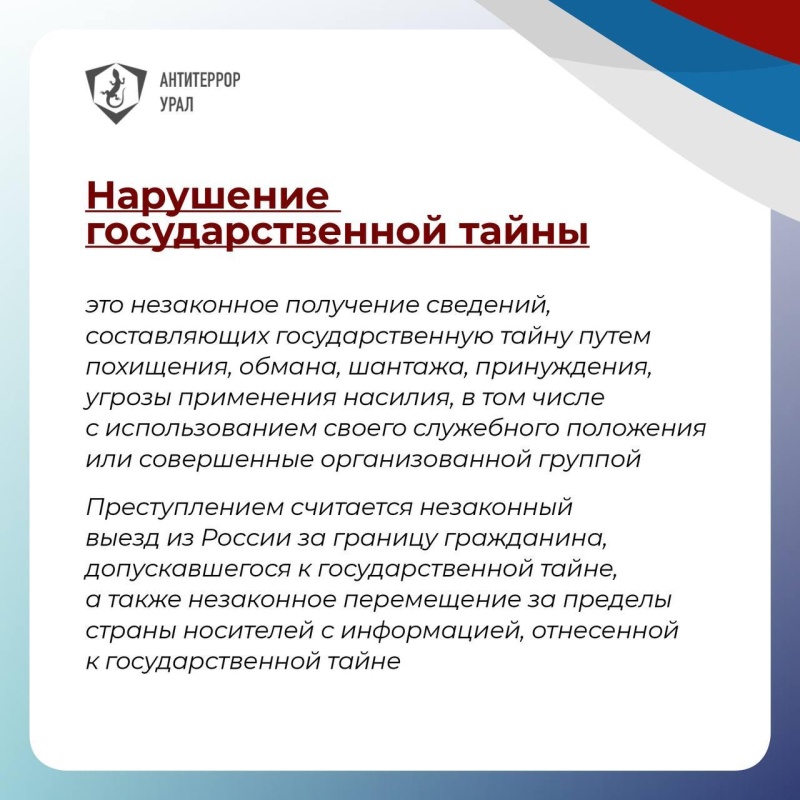 АНТИТЕРРОР
УРАЛ

Нарушение государственной тайны

это незаконное получение сведений, составляющих государственную тайну путем похищения, обмана, шантажа, принуждения, угрозы применения насилия, в том числе с использованием своего служебного положения или совершенные организованной группой

Преступлением считается незаконный выезд из России за границу гражданина, допускавшегося к государственной тайне, а также незаконное перемещение за пределы страны носителей с информацией, отнесенной к государственной тайне